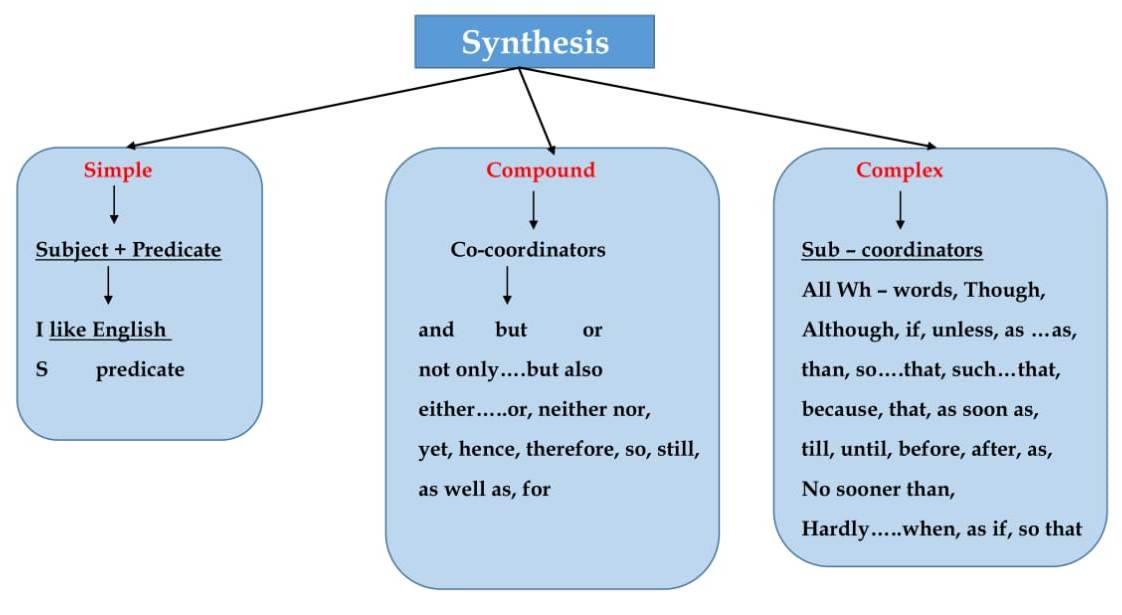 Synthesis

Simple

Subject + Predicate

I like English
S predicate

Compound

Co-coordinators

and but or
not only….but also
either…..or, neither nor,
yet, hence, therefore, so, still,
as well as, for

Complex

Sub – coordinators
All Wh – words, Though, Although, if, unless, as …as, than, so….that, such…that, because, that, as soon as, till, until, before, after, as, No sooner than, Hardly…..when, as if, so that